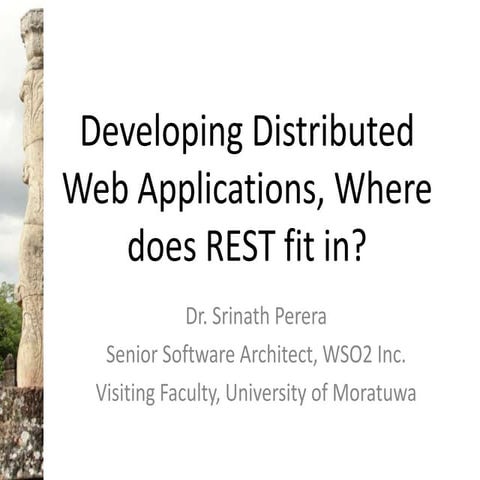 Developing Distributed Web Applications, Where does REST fit in?

Dr. Srinath Perera
Senior Software Architect, WSO2 Inc.
Visiting Faculty, University of Moratuwa